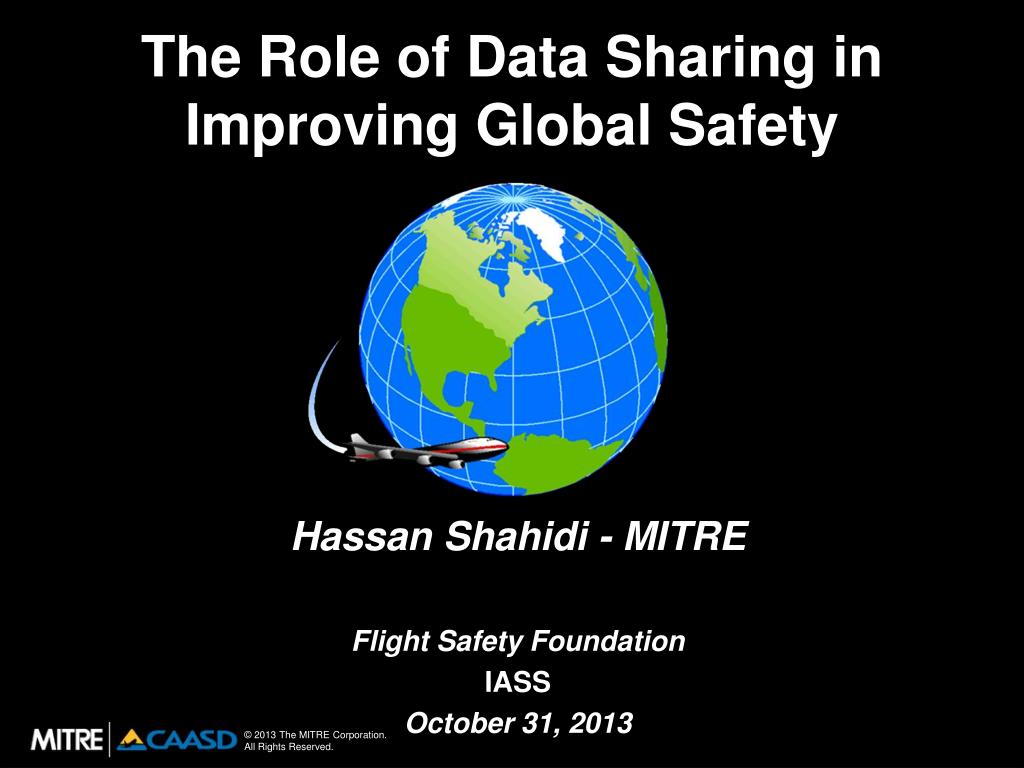 The Role of Data Sharing in Improving Global Safety

Hassan Shahidi - MITRE

Flight Safety Foundation
IASS
October 31, 2013

MITRE CAASD © 2013 The MITRE Corporation. All Rights Reserved.